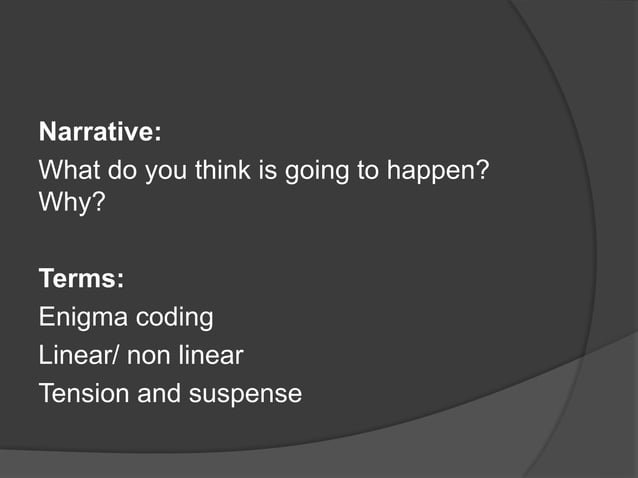 Narrative:
What do you think is going to happen? Why?

Terms:
Enigma coding
Linear/ non linear
Tension and suspense